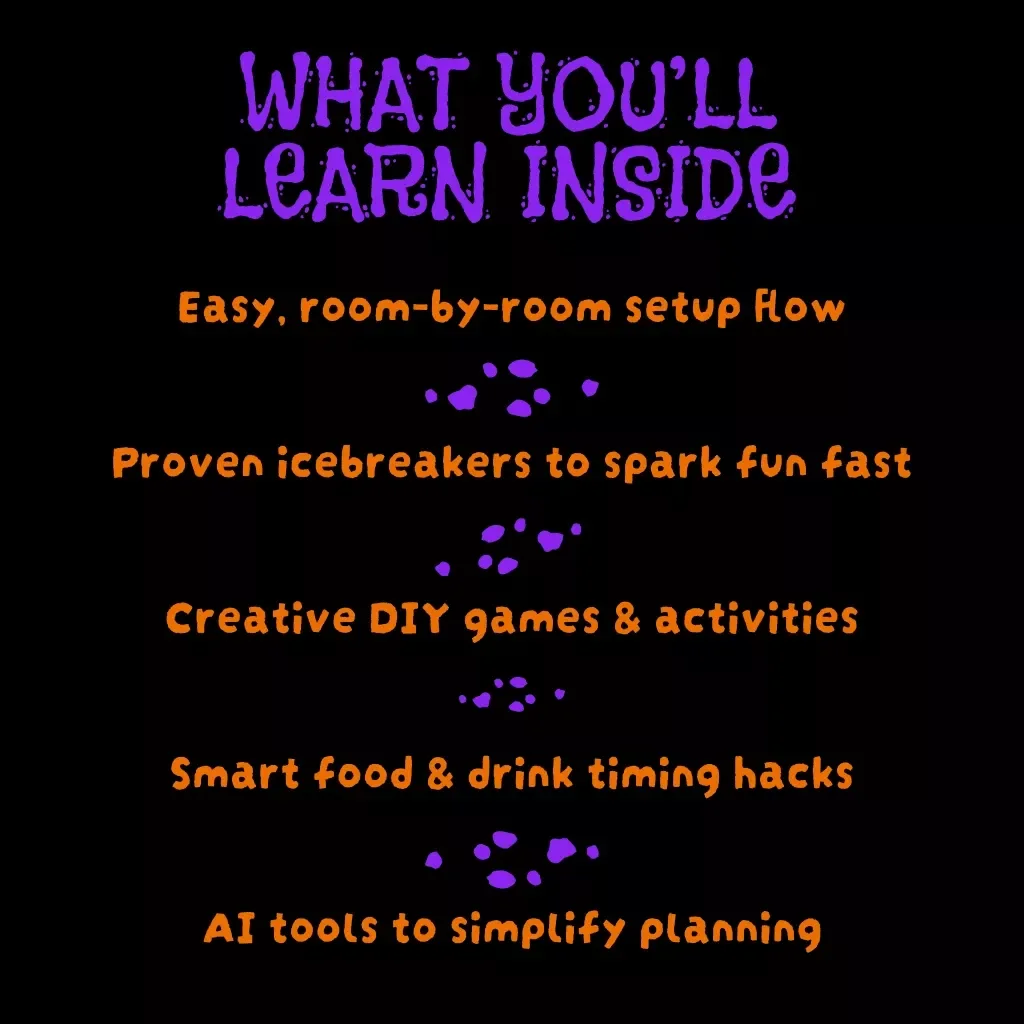 WHAT YOU'LL LEARN INSIDE

Easy, room-by-room setup flow

Proven icebreakers to spark fun fast

Creative DIY games & activities

Smart food & drink timing hacks

AI tools to simplify planning